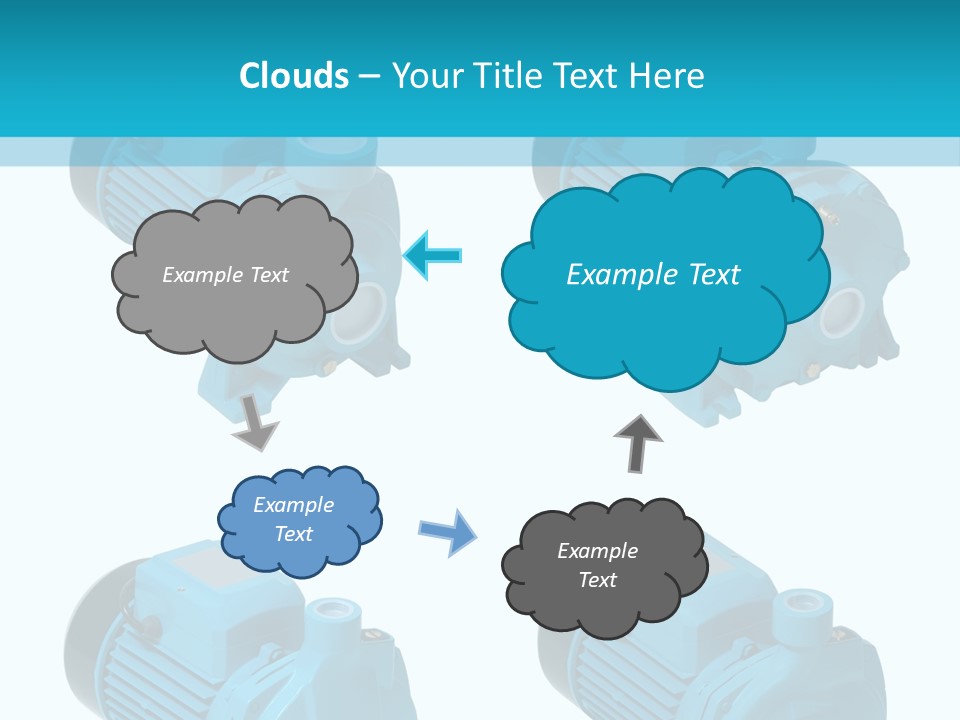 Clouds – Your Title Text Here

Example Text

Example Text

Example Text

Example Text